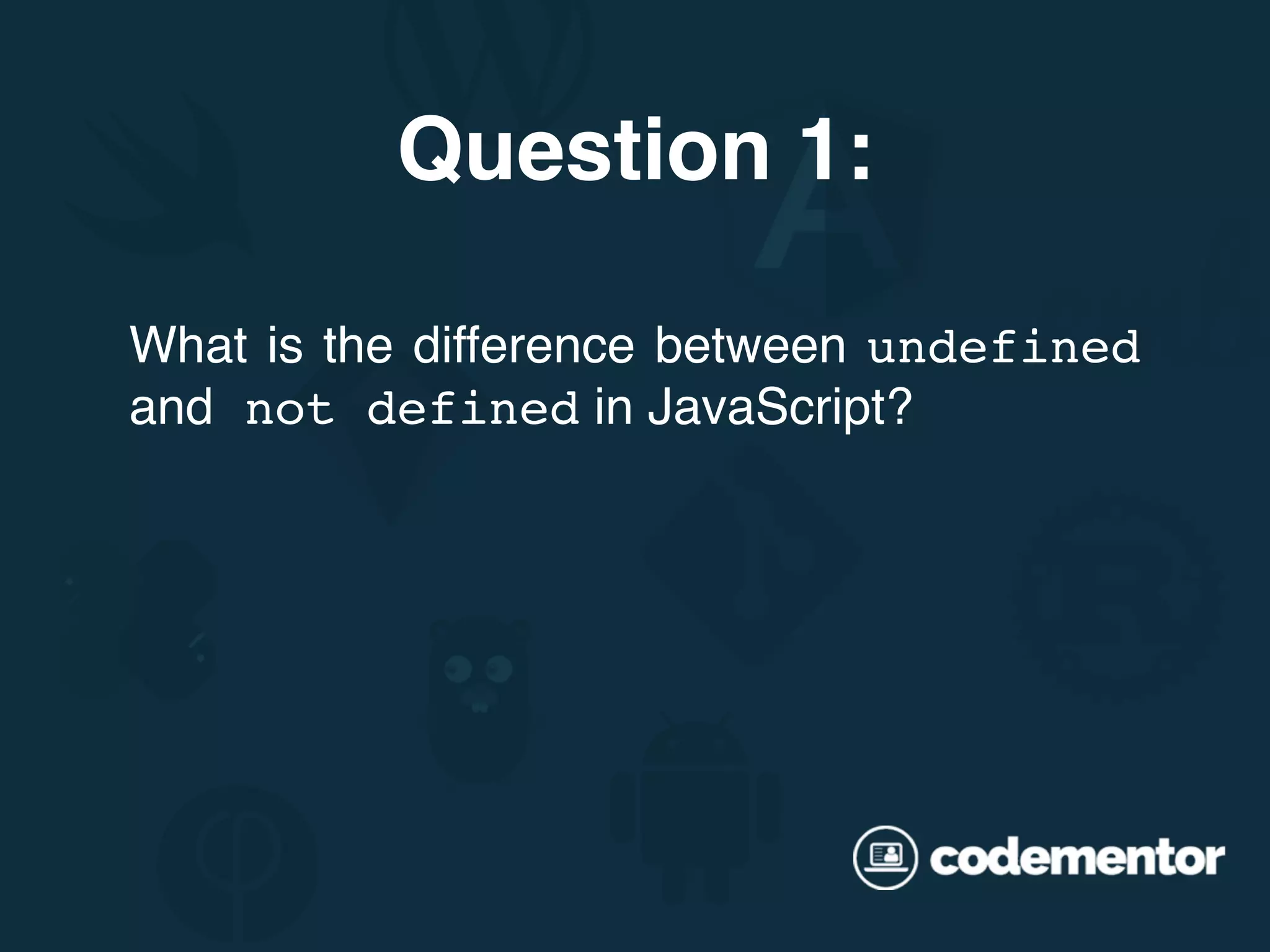 Question 1:

What is the difference between undefined and not defined in JavaScript?

codementor